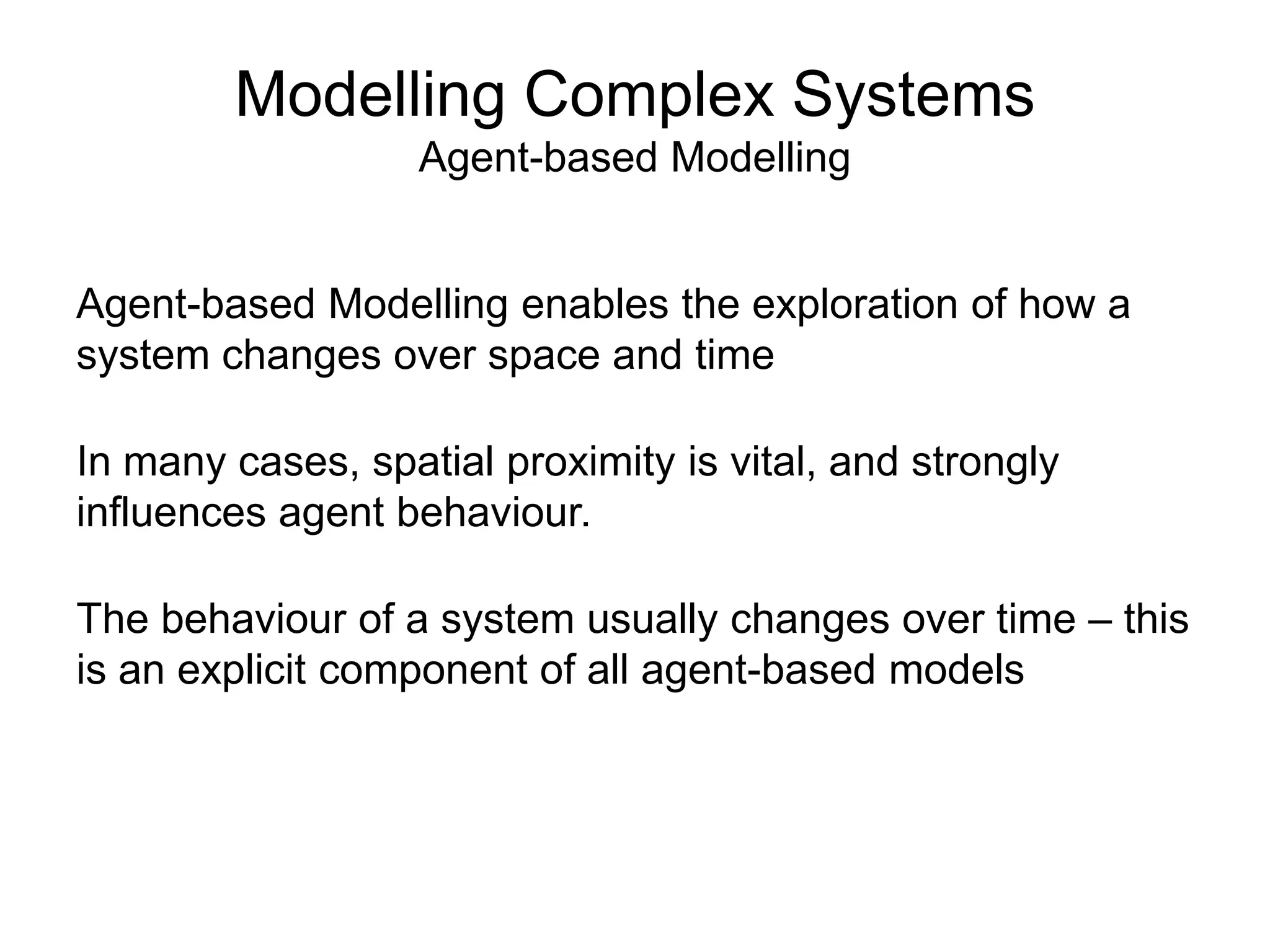 Modelling Complex Systems
Agent-based Modelling

Agent-based Modelling enables the exploration of how a system changes over space and time

In many cases, spatial proximity is vital, and strongly influences agent behaviour.

The behaviour of a system usually changes over time – this is an explicit component of all agent-based models